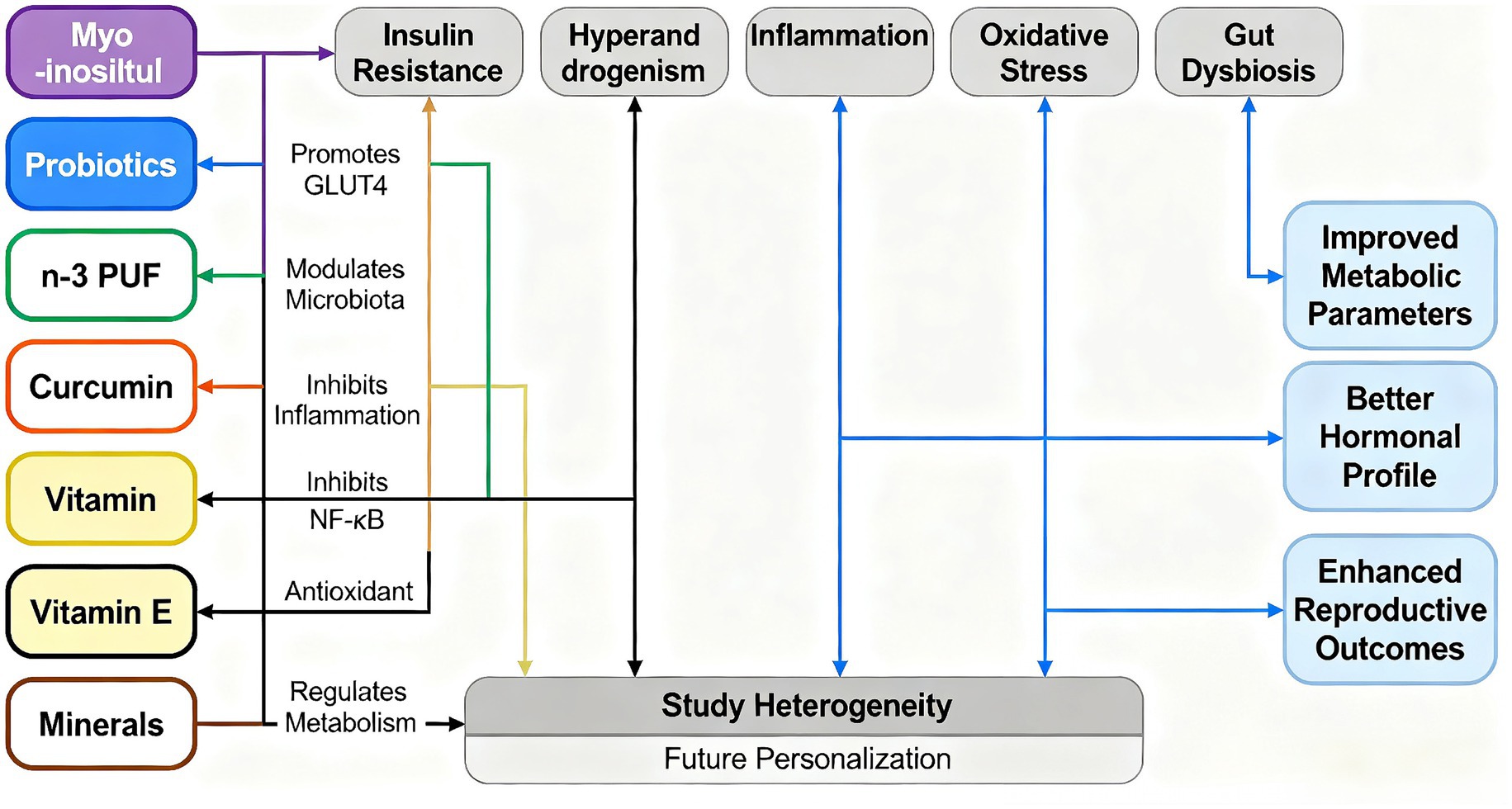 Myo -inosiltul

Probiotics

n-3 PUF

Curcumin

Vitamin

Vitamin E

Minerals

Insulin Resistance

Hyperand drogenism

Inflammation

Oxidative Stress

Gut Dysbiosis

Promotes GLUT4

Modulates Microbiota

Inhibits Inflammation

Inhibits NF-κB

Antioxidant

Regulates Metabolism

Improved Metabolic Parameters

Better Hormonal Profile

Enhanced Reproductive Outcomes

Study Heterogeneity

Future Personalization